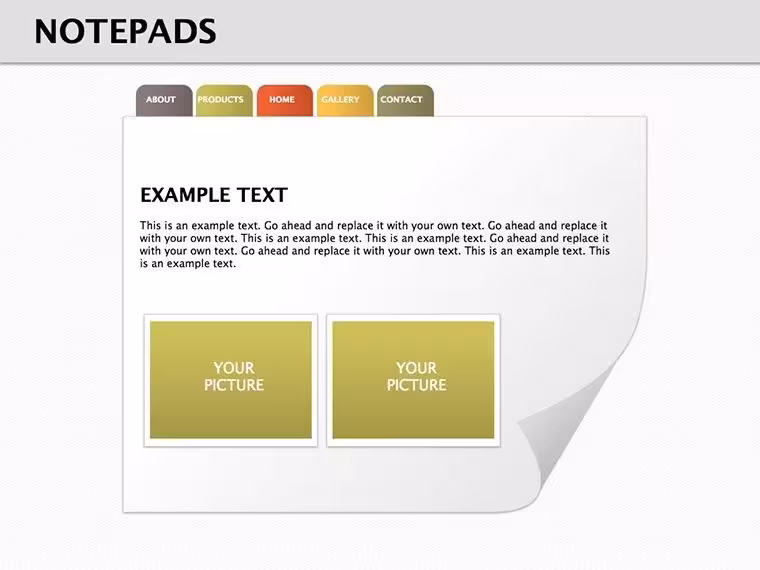 NOTEPADS

ABOUT
PRODUCTS
HOME
GALLERY
CONTACT

EXAMPLE TEXT

This is an example text. Go ahead and replace it with your own text. Go ahead and replace it with your own text. This is an example text. This is an example text. Go ahead and replace it with your own text. Go ahead and replace it with your own text. This is an example text. This is an example text.

YOUR PICTURE

YOUR PICTURE